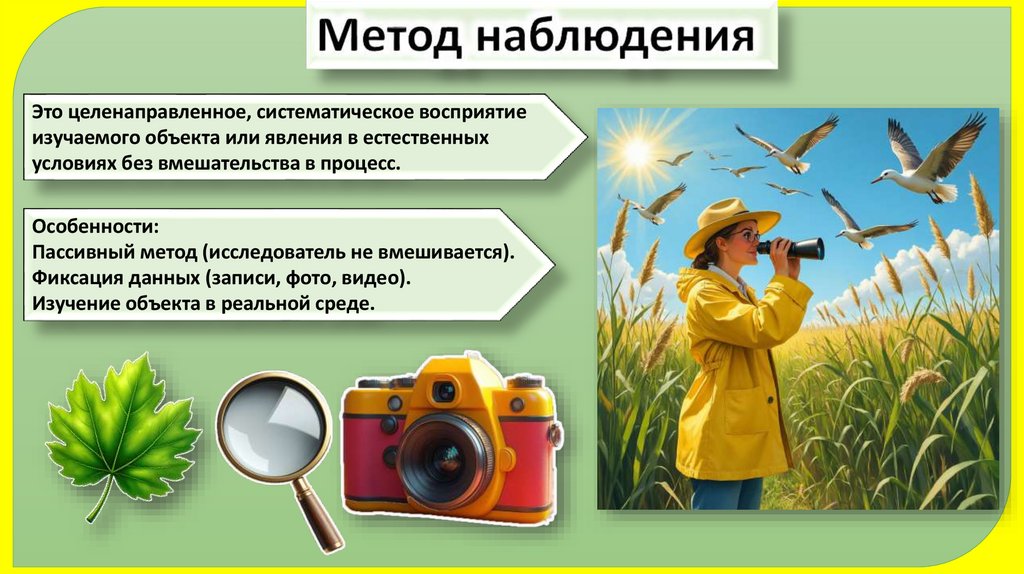 Метод наблюдения

Это целенаправленное, систематическое восприятие изучаемого объекта или явления в естественных условиях без вмешательства в процесс.

Особенности:
Пассивный метод (исследователь не вмешивается).
Фиксация данных (записи, фото, видео).
Изучение объекта в реальной среде.